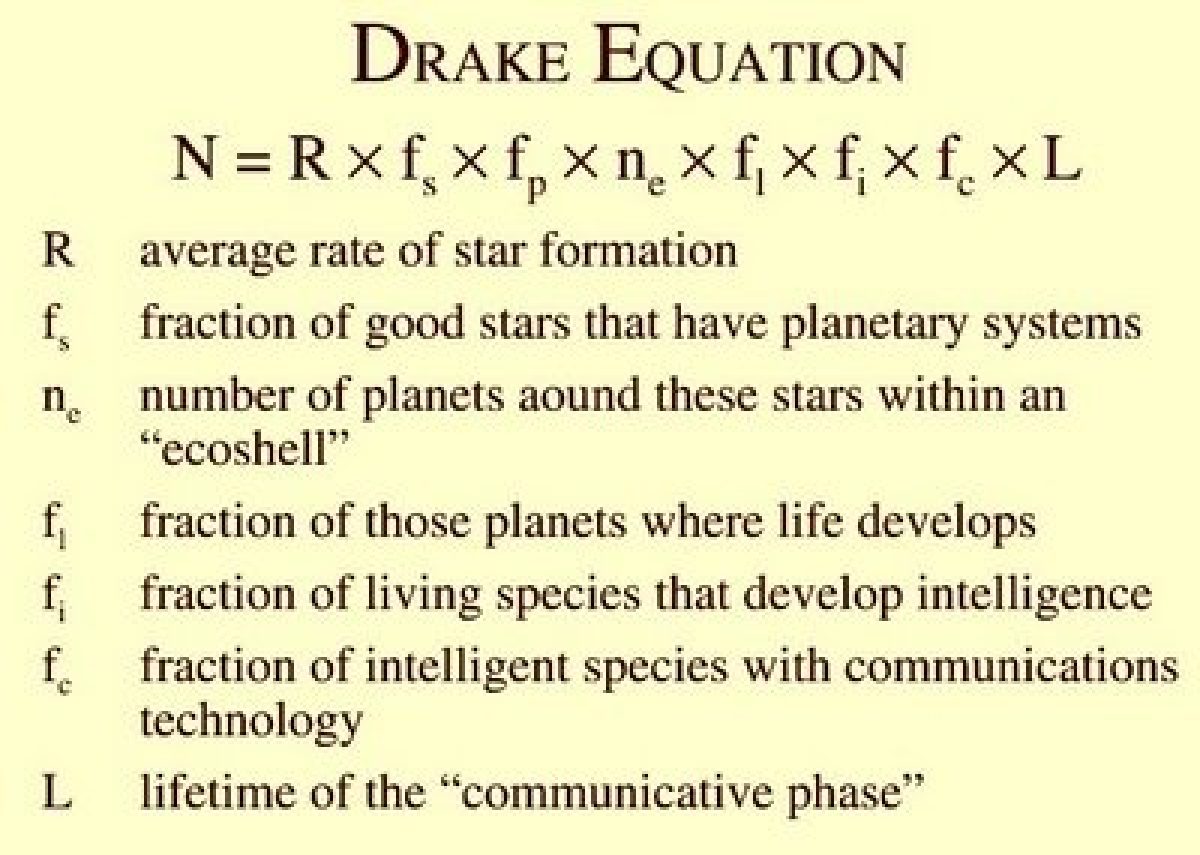 DRAKE EQUATION

$N = R \times f_s \times f_p \times n_e \times f_l \times f_i \times f_c \times L$

R average rate of star formation

$f_s$ fraction of good stars that have planetary systems

$n_e$ number of planets aound these stars within an "ecoshell"

$f_l$ fraction of those planets where life develops

$f_i$ fraction of living species that develop intelligence

$f_c$ fraction of intelligent species with communications technology

L lifetime of the "communicative phase"